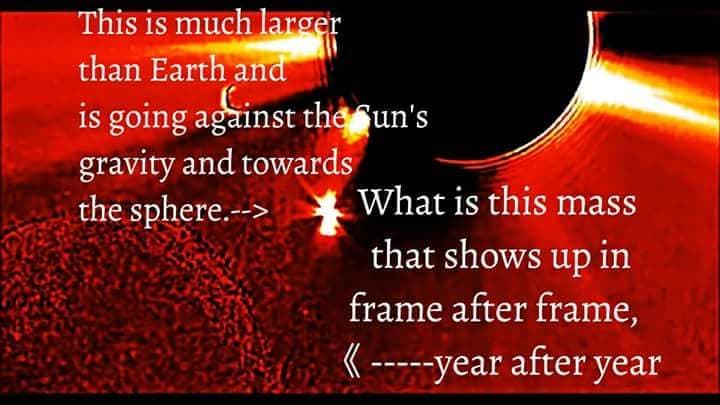 This is much larger than Earth and is going against the Sun's gravity and towards the sphere.-->

What is this mass that shows up in frame after frame,
《 -----year after year